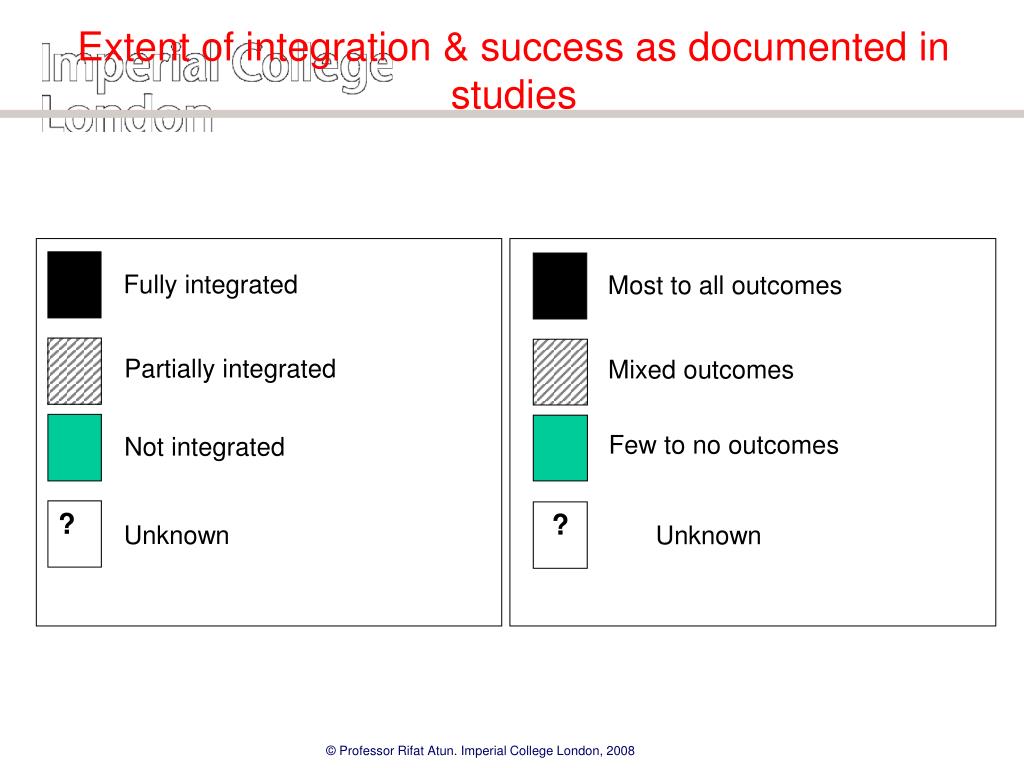 Imperial College London

Extent of integration & success as documented in studies

Fully integrated

Partially integrated

Not integrated

?

Unknown

Most to all outcomes

Mixed outcomes

Few to no outcomes

?

Unknown

© Professor Rifat Atun. Imperial College London, 2008